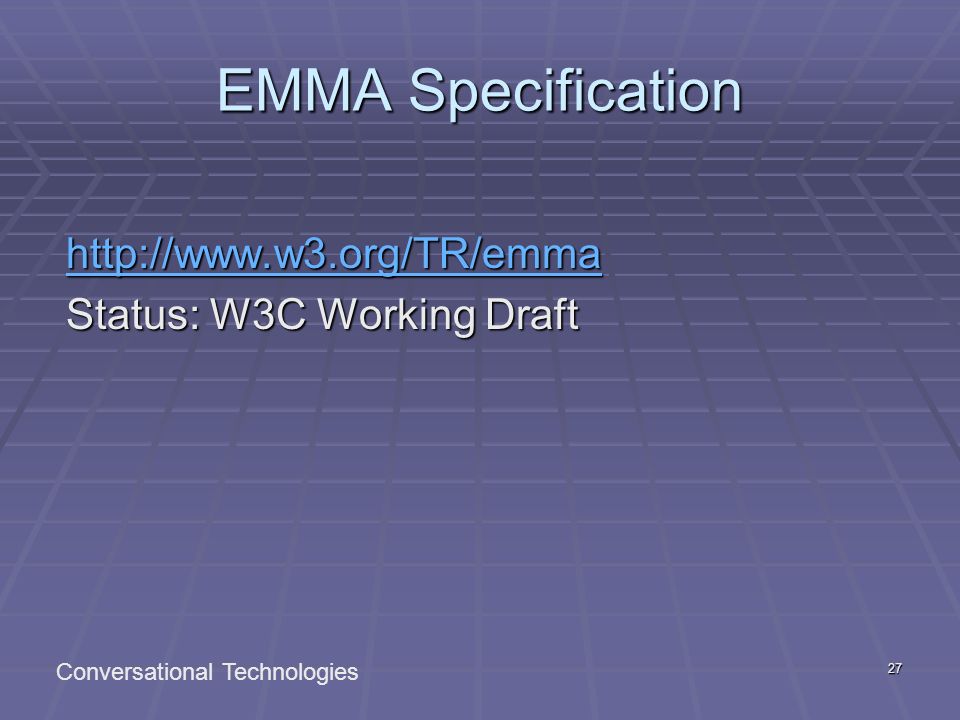 EMMA Specification

http://www.w3.org/TR/emma

Status: W3C Working Draft

Conversational Technologies

27